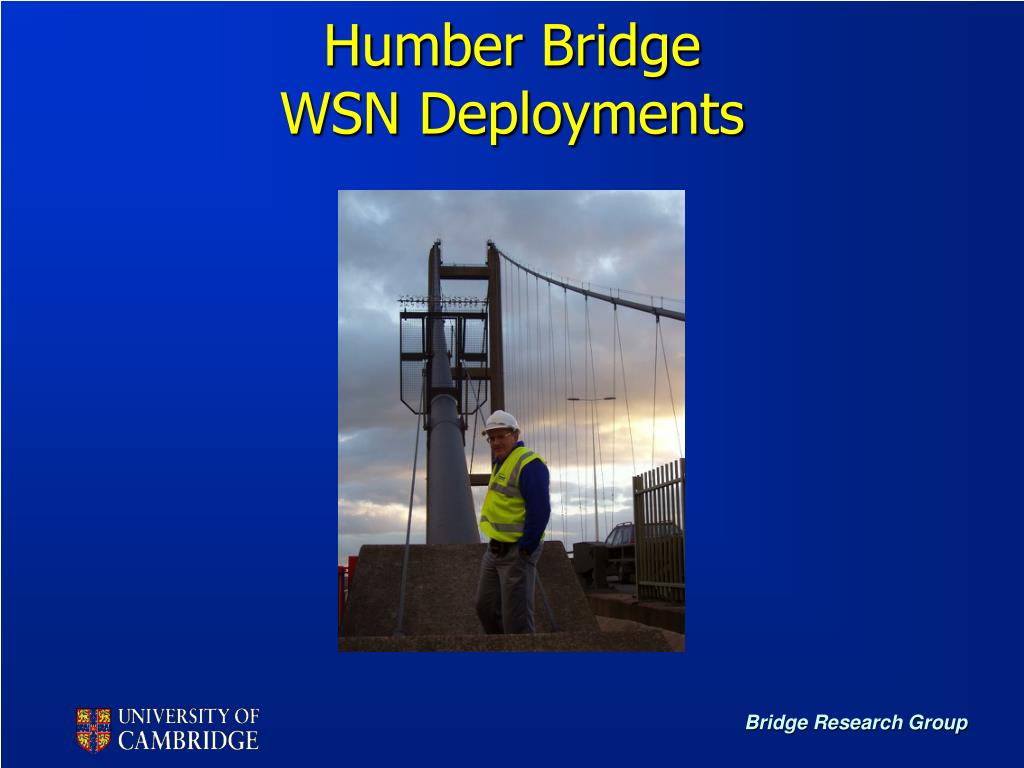 Humber Bridge
WSN Deployments

UNIVERSITY OF CAMBRIDGE

Bridge Research Group